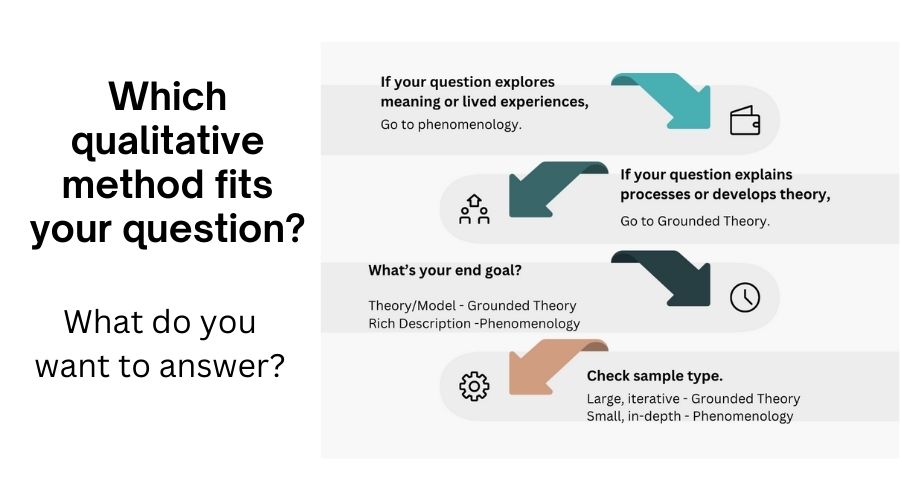 Which qualitative method fits your question?

What do you want to answer?

If your question explores meaning or lived experiences,

Go to phenomenology.

If your question explains processes or develops theory,

Go to Grounded Theory.

What's your end goal?

Theory/Model - Grounded Theory
Rich Description -Phenomenology

Check sample type.

Large, iterative - Grounded Theory
Small, in-depth - Phenomenology